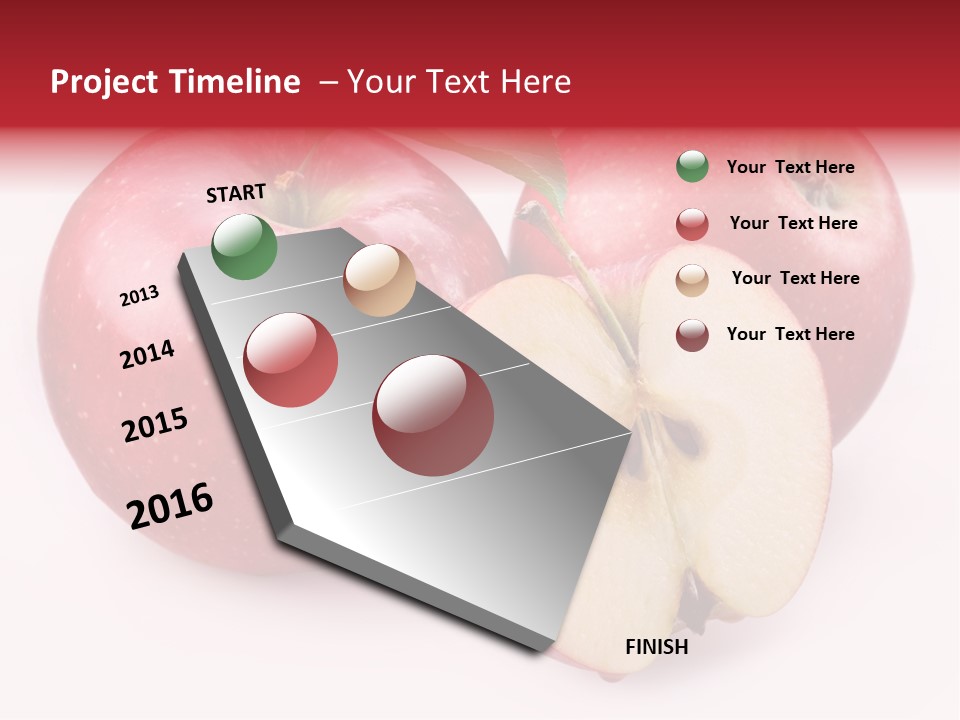 Project Timeline – Your Text Here

START

2013

2014

2015

2016

FINISH

Your Text Here

Your Text Here

Your Text Here

Your Text Here